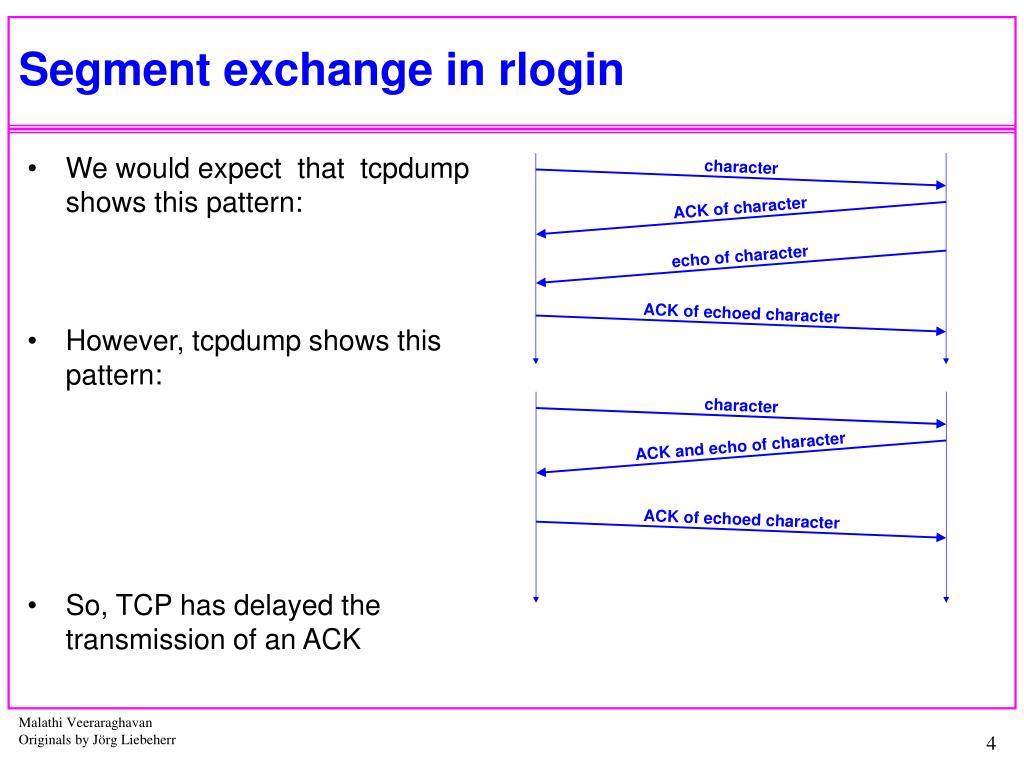 Segment exchange in rlogin

• We would expect that tcpdump shows this pattern:

character

ACK of character

echo of character

ACK of echoed character

• However, tcpdump shows this pattern:

character

ACK and echo of character

ACK of echoed character

• So, TCP has delayed the transmission of an ACK

Malathi Veeraraghavan
Originals by Jörg Liebeherr

4